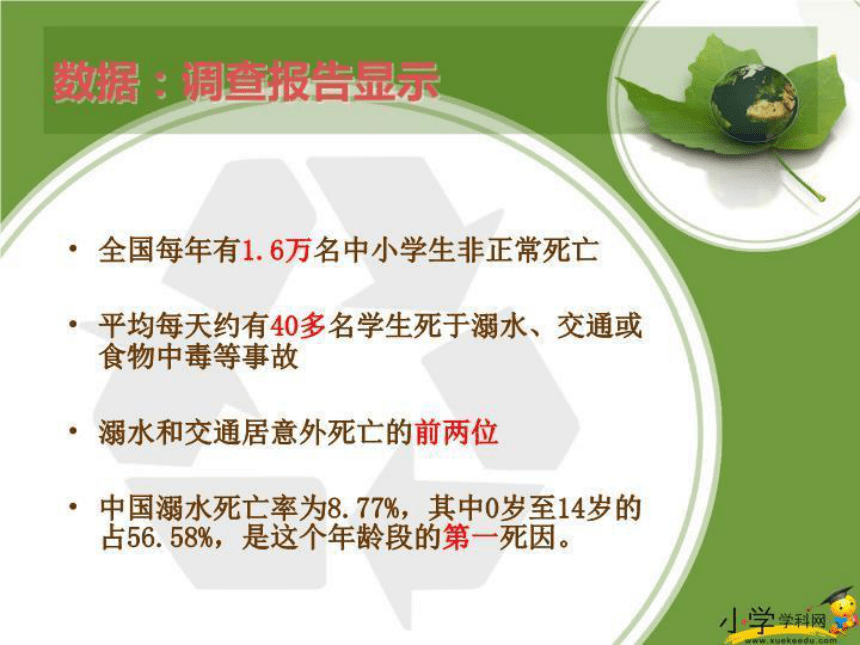 数据：调查报告显示

• 全国每年有1.6万名中小学生非正常死亡

• 平均每天约有40多名学生死于溺水、交通或食物中毒等事故

• 溺水和交通居意外死亡的前两位

• 中国溺水死亡率为8.77%，其中0岁至14岁的占56.58%，是这个年龄段的第一死因。

小学学科网
www.xuekeedu.com